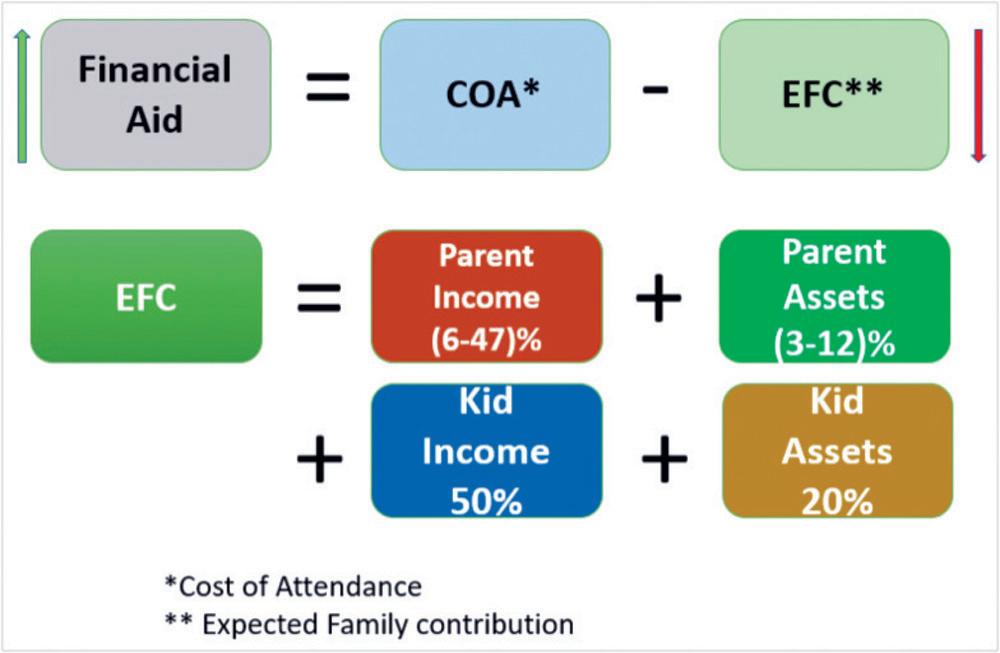 Financial Aid = COA* - EFC**

EFC = Parent Income (6-47)% + Parent Assets (3-12)%

+ Kid Income 50% + Kid Assets 20%

*Cost of Attendance
** Expected Family contribution